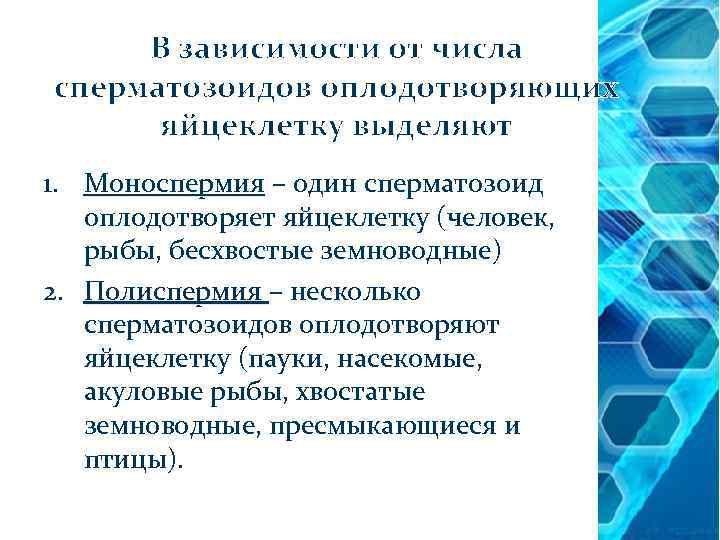 В зависимости от числа сперматозоидов оплодотворяющих яйцеклетку выделяют

1. Моноспермия – один сперматозоид оплодотворяет яйцеклетку (человек, рыбы, бесхвостые земноводные)
2. Полиспермия – несколько сперматозоидов оплодотворяют яйцеклетку (пауки, насекомые, акуловые рыбы, хвостатые земноводные, пресмыкающиеся и птицы).